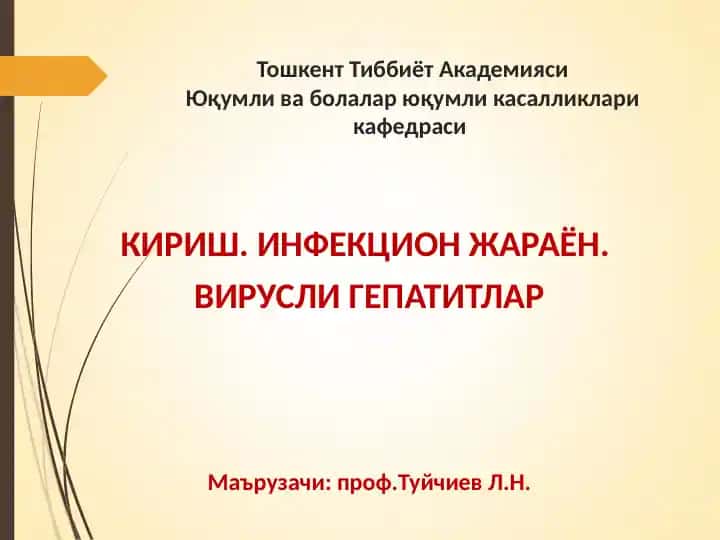 Тошкент Тиббиёт Академияси
Юқумли ва болалар юқумли касалликлари кафедраси

КИРИШ. ИНФЕКЦИОН ЖАРАЁН.
ВИРУСЛИ ГЕПАТИТЛАР

Маърузачи: проф.Туйчиев Л.Н.